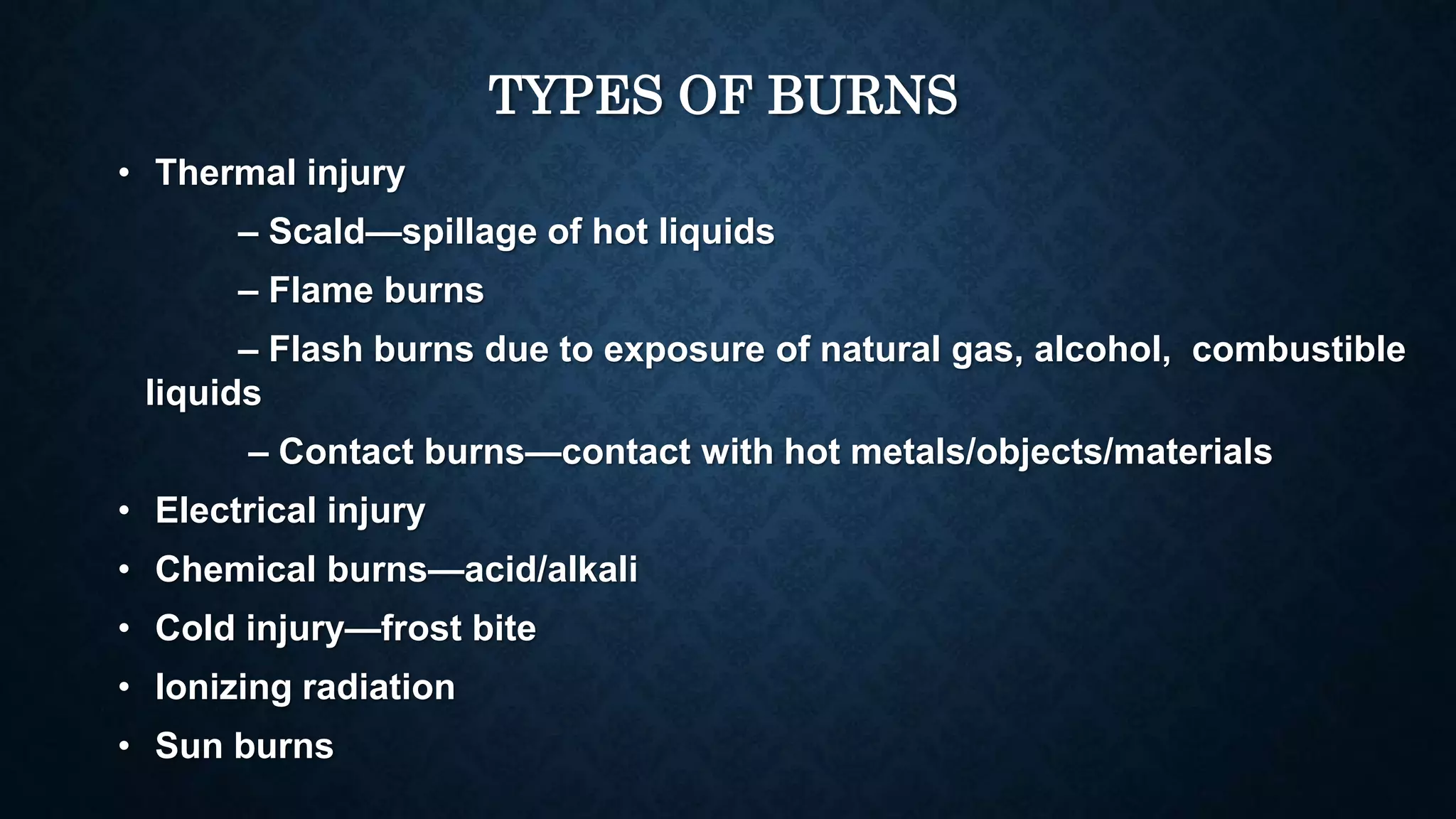 TYPES OF BURNS

• Thermal injury

– Scald—spillage of hot liquids

– Flame burns

– Flash burns due to exposure of natural gas, alcohol, combustible liquids

– Contact burns—contact with hot metals/objects/materials

• Electrical injury

• Chemical burns—acid/alkali

• Cold injury—frost bite

• Ionizing radiation

• Sun burns